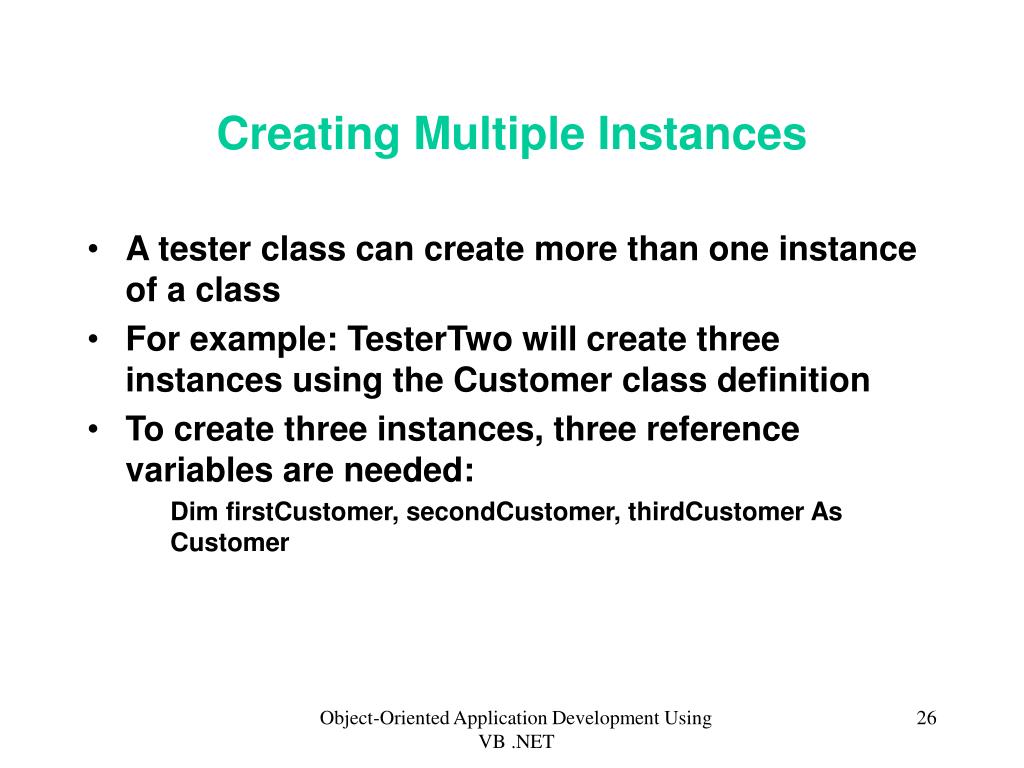 Creating Multiple Instances

• A tester class can create more than one instance of a class
• For example: TesterTwo will create three instances using the Customer class definition
• To create three instances, three reference variables are needed:

Dim firstCustomer, secondCustomer, thirdCustomer As Customer

Object-Oriented Application Development Using VB .NET

26